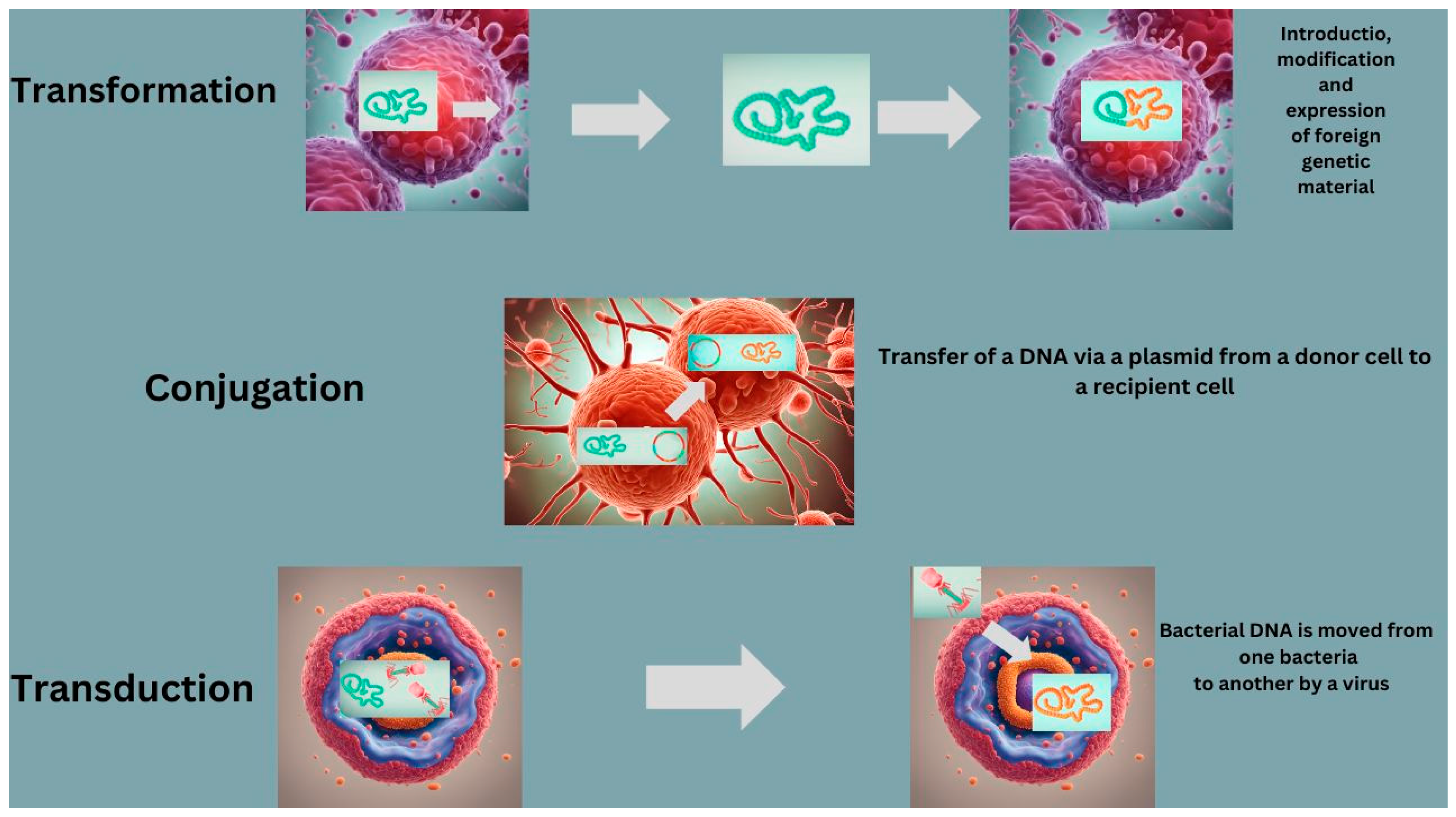 Transformation

Introductio, modification and expression of foreign genetic material

Conjugation

Transfer of a DNA via a plasmid from a donor cell to a recipient cell

Transduction

Bacterial DNA is moved from one bacteria to another by a virus